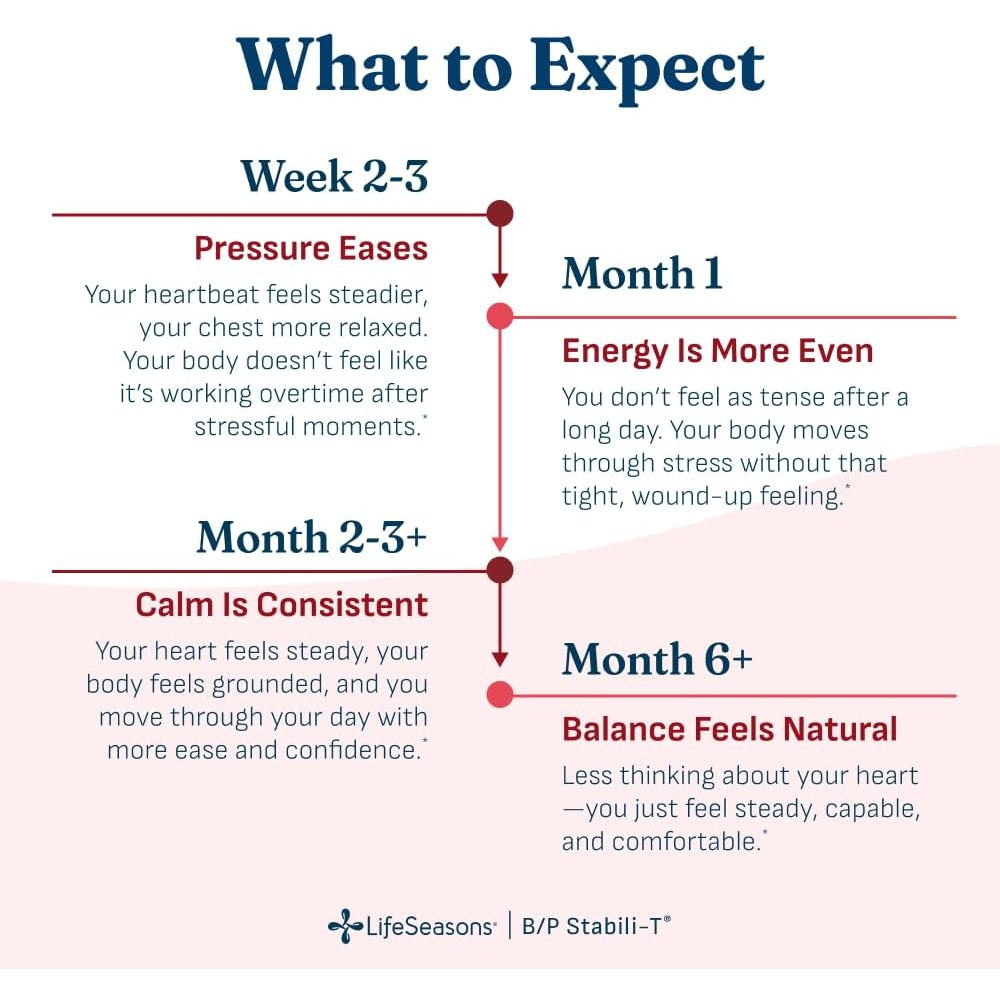 What to Expect

Week 2-3

Pressure Eases

Your heartbeat feels steadier, your chest more relaxed. Your body doesn't feel like it's working overtime after stressful moments.*

Month 1

Energy Is More Even

You don't feel as tense after a long day. Your body moves through stress without that tight, wound-up feeling.*

Month 2-3+

Calm Is Consistent

Your heart feels steady, your body feels grounded, and you move through your day with more ease and confidence.*

Month 6+

Balance Feels Natural

Less thinking about your heart —you just feel steady, capable, and comfortable.*

LifeSeasons® | B/P Stabili-T®